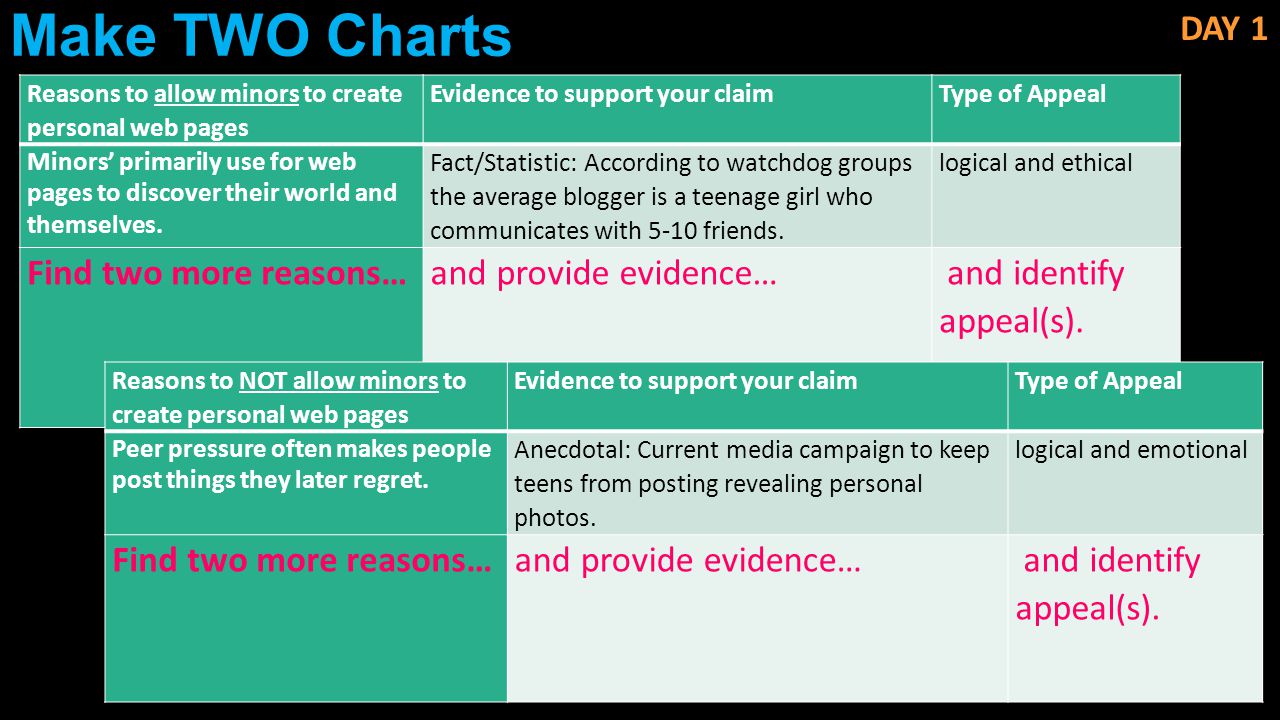 Make TWO Charts

DAY 1

| Reasons to allow minors to create personal web pages | Evidence to support your claim | Type of Appeal |
|---|---|---|
| Minors' primarily use for web pages to discover their world and themselves. | Fact/Statistic: According to watchdog groups the average blogger is a teenage girl who communicates with 5-10 friends. | logical and ethical |
| Find two more reasons… | and provide evidence… | and identify appeal(s). |

| Reasons to NOT allow minors to create personal web pages | Evidence to support your claim | Type of Appeal |
|---|---|---|
| Peer pressure often makes people post things they later regret. | Anecdotal: Current media campaign to keep teens from posting revealing personal photos. | logical and emotional |
| Find two more reasons… | and provide evidence… | and identify appeal(s). |